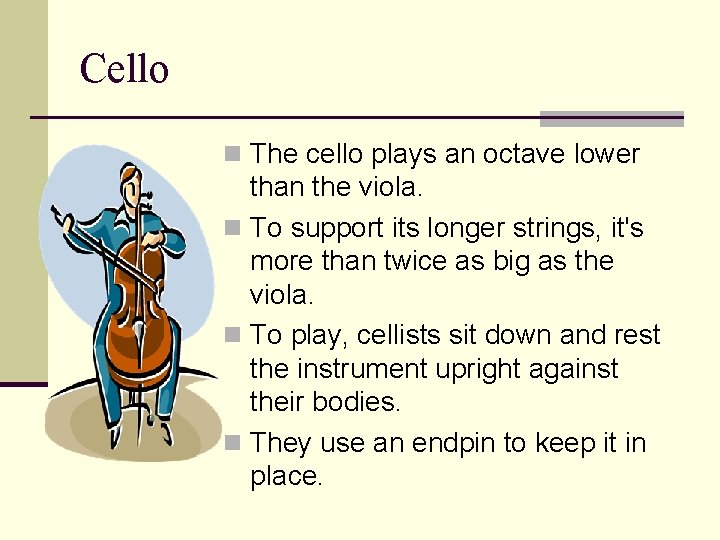 Cello

The cello plays an octave lower than the viola.

To support its longer strings, it's more than twice as big as the viola.

To play, cellists sit down and rest the instrument upright against their bodies.

They use an endpin to keep it in place.